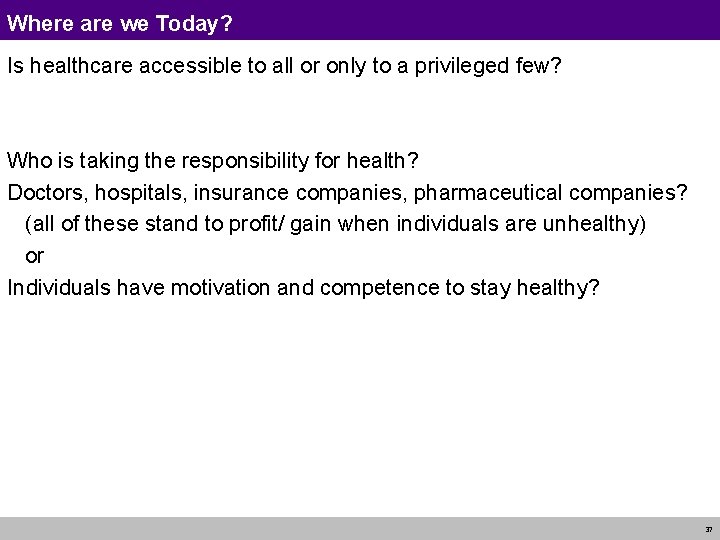 Where are we Today?

Is healthcare accessible to all or only to a privileged few?

Who is taking the responsibility for health?

Doctors, hospitals, insurance companies, pharmaceutical companies?

(all of these stand to profit/ gain when individuals are unhealthy)

or

Individuals have motivation and competence to stay healthy?

37